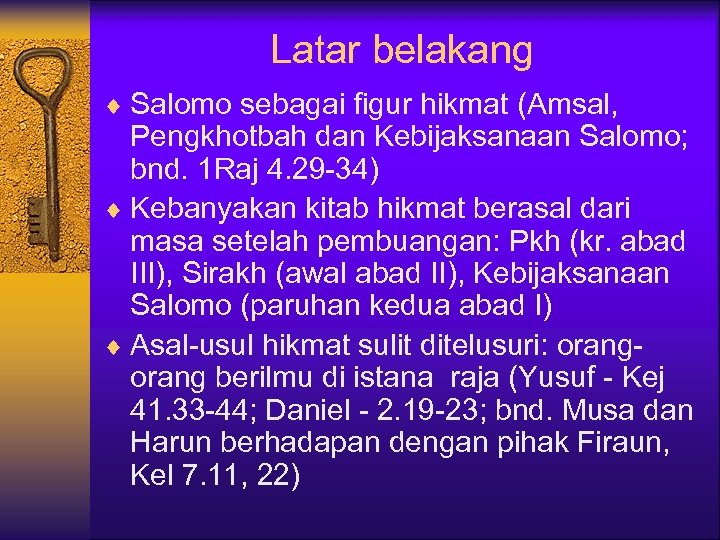 Latar belakang

♦ Salomo sebagai figur hikmat (Amsal, Pengkhotbah dan Kebijaksanaan Salomo; bnd. 1Raj 4.29-34)

♦ Kebanyakan kitab hikmat berasal dari masa setelah pembuangan: Pkh (kr. abad III), Sirakh (awal abad II), Kebijaksanaan Salomo (paruhan kedua abad I)

♦ Asal-usul hikmat sulit ditelusuri: orang-orang berilmu di istana raja (Yusuf - Kej 41.33-44; Daniel - 2.19-23; bnd. Musa dan Harun berhadapan dengan pihak Firaun, Kel 7.11, 22)